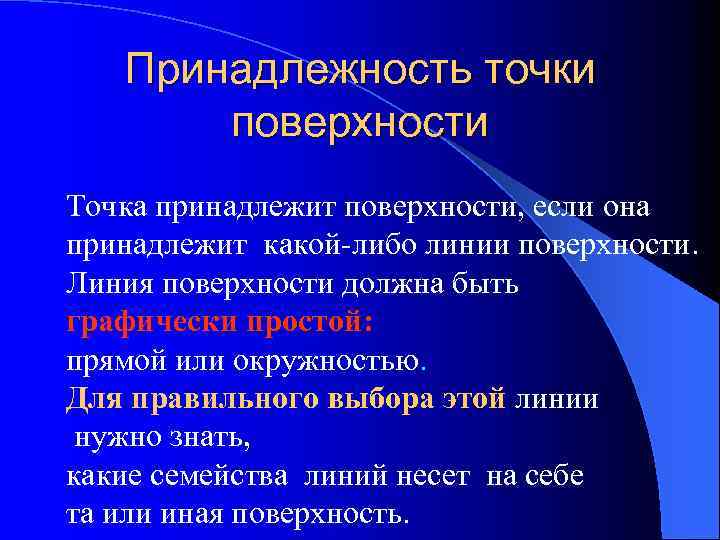 Принадлежность точки поверхности

Точка принадлежит поверхности, если она принадлежит какой-либо линии поверхности. Линия поверхности должна быть графически простой: прямой или окружностью. Для правильного выбора этой линии нужно знать, какие семейства линий несет на себе та или иная поверхность.